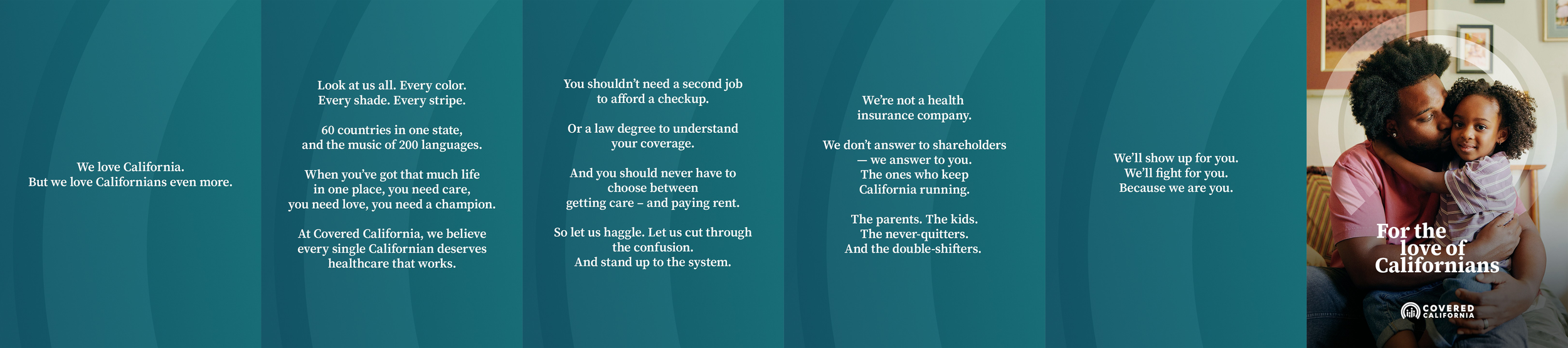 We love California.
But we love Californians even more.

Look at us all. Every color.
Every shade. Every stripe.

60 countries in one state,
and the music of 200 languages.

When you've got that much life
in one place, you need care,
you need love, you need a champion.

At Covered California, we believe
every single Californian deserves
healthcare that works.

You shouldn't need a second job
to afford a checkup.

Or a law degree to understand
your coverage.

And you should never have to
choose between
getting care – and paying rent.

So let us haggle. Let us cut through
the confusion.
And stand up to the system.

We're not a health
insurance company.

We don't answer to shareholders
— we answer to you.
The ones who keep
California running.

The parents. The kids.
The never-quitters.
And the double-shifters.

We'll show up for you.
We'll fight for you.
Because we are you.

For the
love of
Californians

COVERED
CALIFORNIA